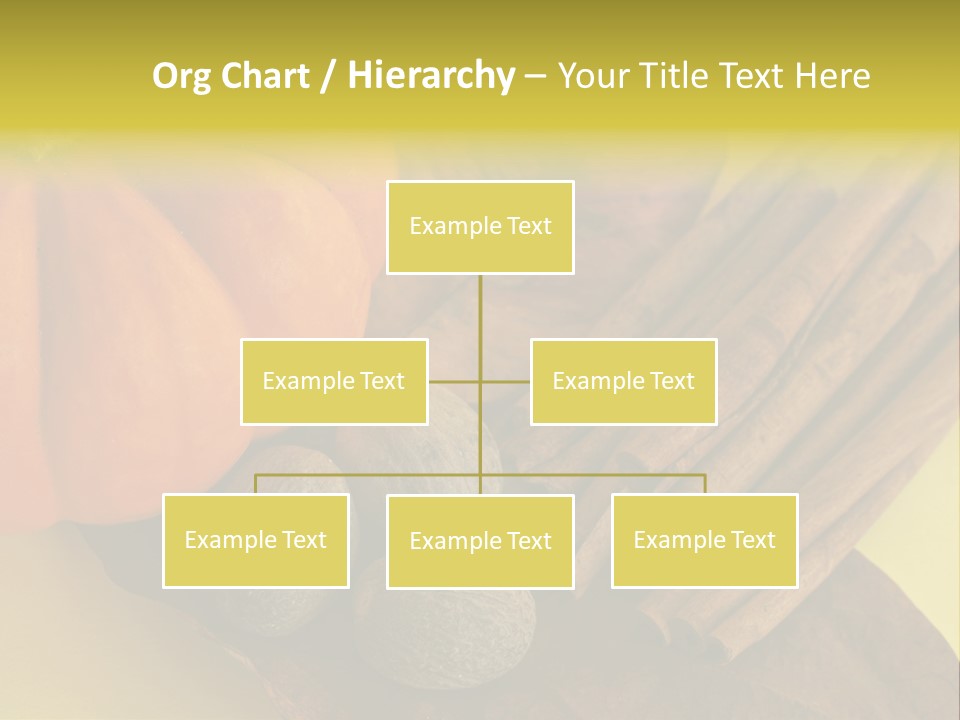 Org Chart / Hierarchy – Your Title Text Here

Example Text

Example Text

Example Text

Example Text

Example Text

Example Text